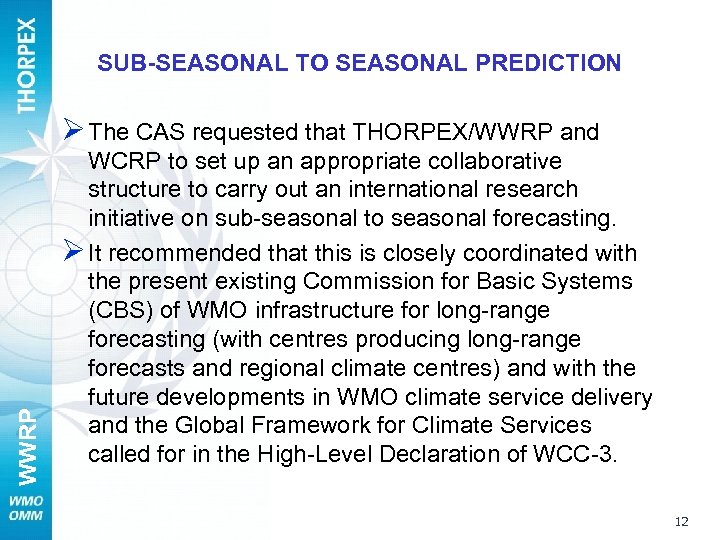 THORPEX

SUB-SEASONAL TO SEASONAL PREDICTION

➢ The CAS requested that THORPEX/WWRP and WCRP to set up an appropriate collaborative structure to carry out an international research initiative on sub-seasonal to seasonal forecasting.

➢ It recommended that this is closely coordinated with the present existing Commission for Basic Systems (CBS) of WMO infrastructure for long-range forecasting (with centres producing long-range forecasts and regional climate centres) and with the future developments in WMO climate service delivery and the Global Framework for Climate Services called for in the High-Level Declaration of WCC-3.

WWRP

WMO
OMM

12